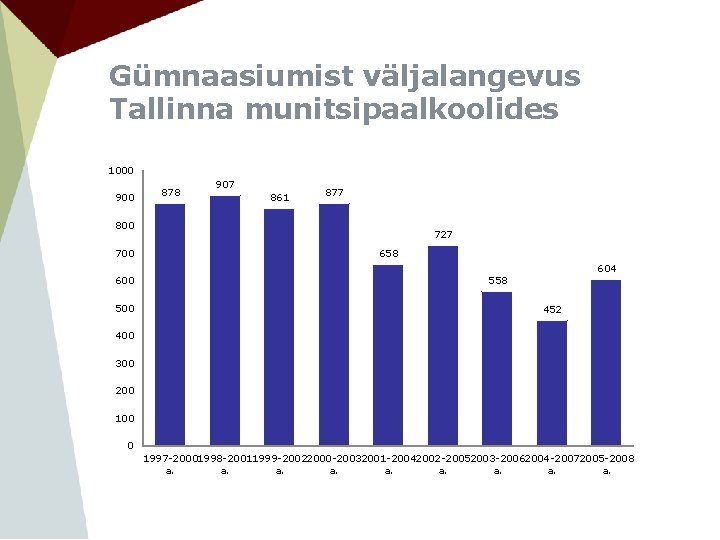 Gümnaasiumist väljalangevus Tallinna munitsipaalkoolides

1000
900
800
700
600
500
400
300
200
100
0

878
907
861
877
658
727
558
452
604

1997-2000 a.
1998-2001 a.
1999-2002 a.
2000-2003 a.
2001-2004 a.
2002-2005 a.
2003-2006 a.
2004-2007 a.
2005-2008 a.